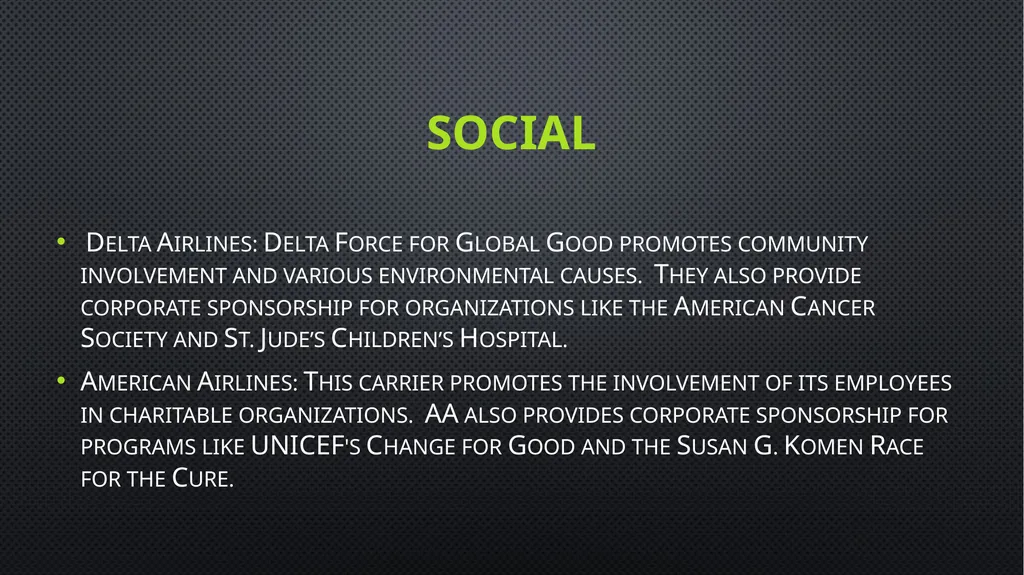 SOCIAL

• Delta Airlines: Delta Force for Global Good promotes community involvement and various environmental causes. They also provide corporate sponsorship for organizations like the American Cancer Society and St. Jude's Children's Hospital.

• American Airlines: This carrier promotes the involvement of its employees in charitable organizations. AA also provides corporate sponsorship for programs like UNICEF's Change for Good and the Susan G. Komen Race for the Cure.